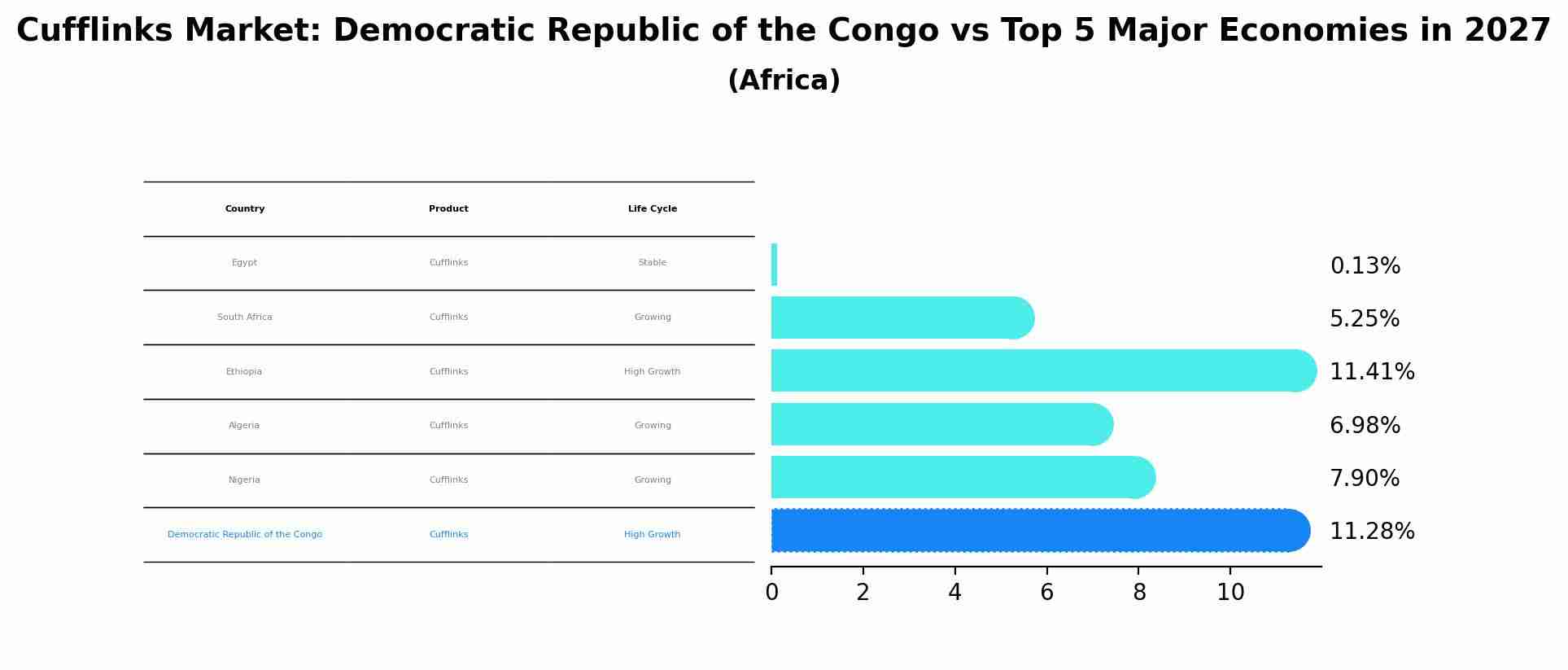 Cufflinks Market: Democratic Republic of the Congo vs Top 5 Major Economies in 2027
(Africa)

| Country | Product | Life Cycle |
|---|---|---|
| Egypt | Cufflinks | Stable |
| South Africa | Cufflinks | Growing |
| Ethiopia | Cufflinks | High Growth |
| Algeria | Cufflinks | Growing |
| Nigeria | Cufflinks | Growing |
| Democratic Republic of the Congo | Cufflinks | High Growth |

0.13%
5.25%
11.41%
6.98%
7.90%
11.28%

0 2 4 6 8 10